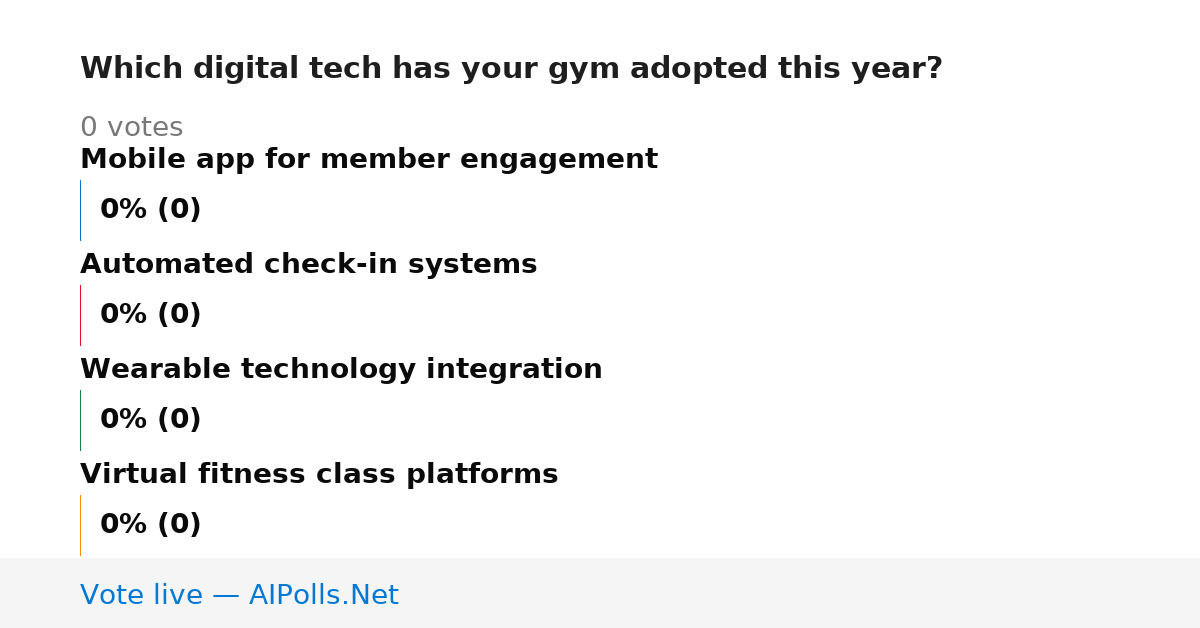 Which digital tech has your gym adopted this year?

0 votes

Mobile app for member engagement

0% (0)

Automated check-in systems

0% (0)

Wearable technology integration

0% (0)

Virtual fitness class platforms

0% (0)

Vote live — AIPolls.Net